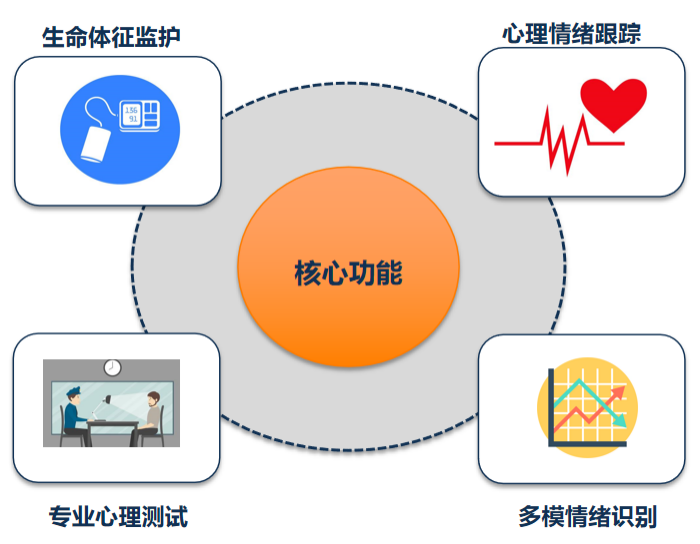 生命体征监护

136
91

心理情绪跟踪

核心功能

专业心理测试

多模情绪识别